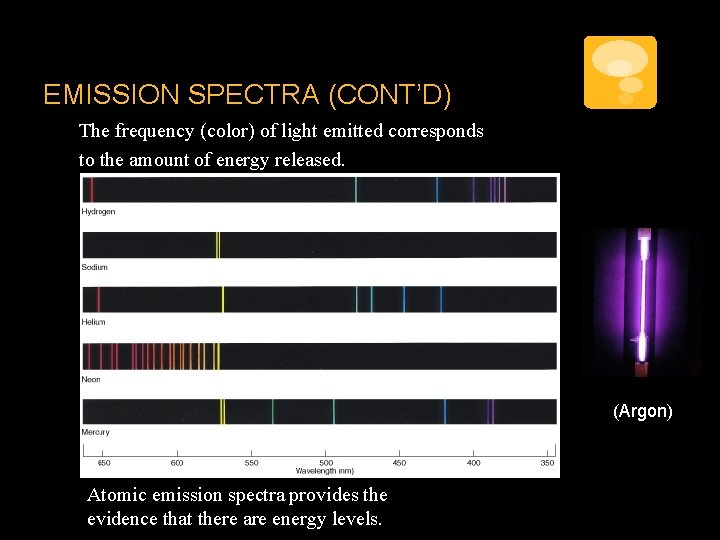 EMISSION SPECTRA (CONT'D)

The frequency (color) of light emitted corresponds to the amount of energy released.

Hydrogen

Sodium

Helium

Neon

Mercury

650 600 550 500 450 400 350

Wavelength (nm)

(Argon)

Atomic emission spectra provides the evidence that there are energy levels.